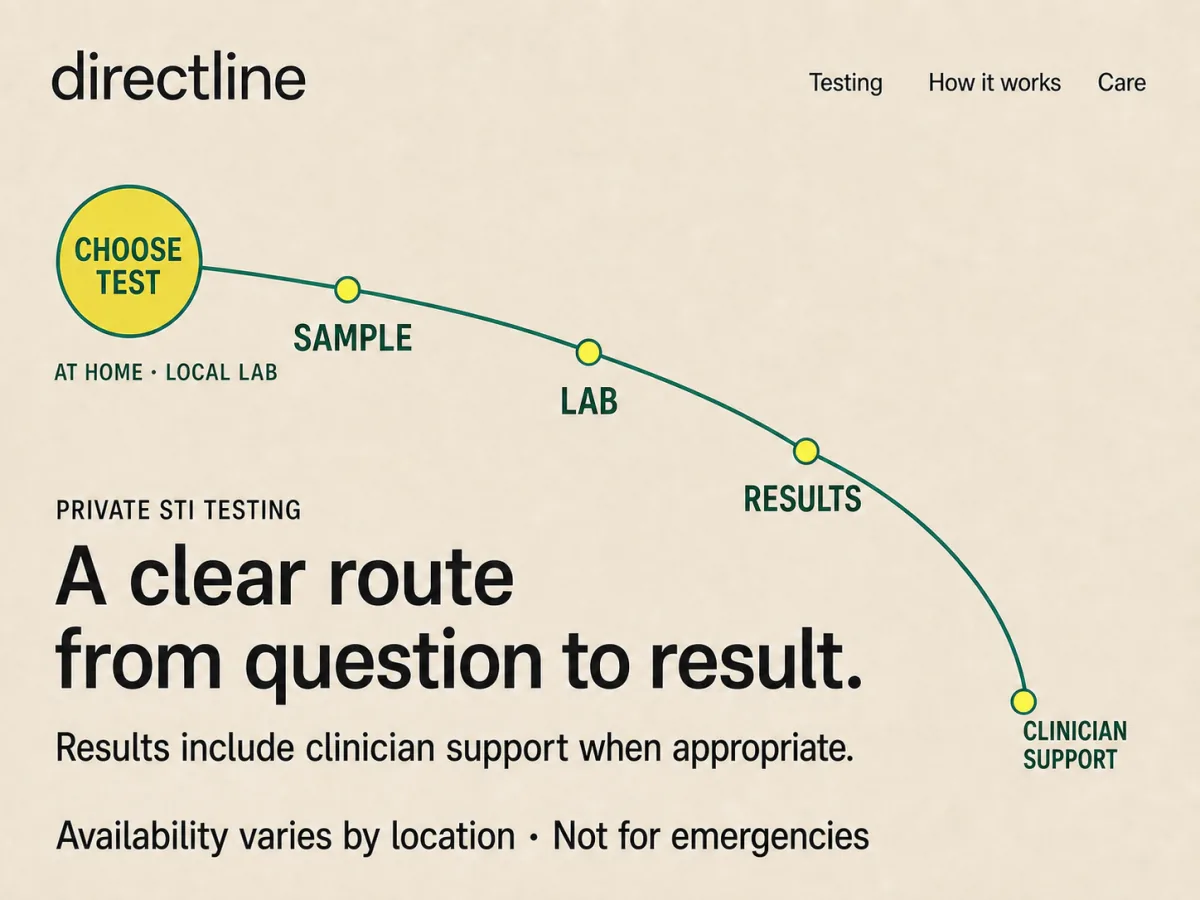 directline

Testing How it works Care

CHOOSE TEST

AT HOME · LOCAL LAB

SAMPLE

LAB

RESULTS

CLINICIAN SUPPORT

PRIVATE STI TESTING

A clear route from question to result.

Results include clinician support when appropriate.

Availability varies by location · Not for emergencies